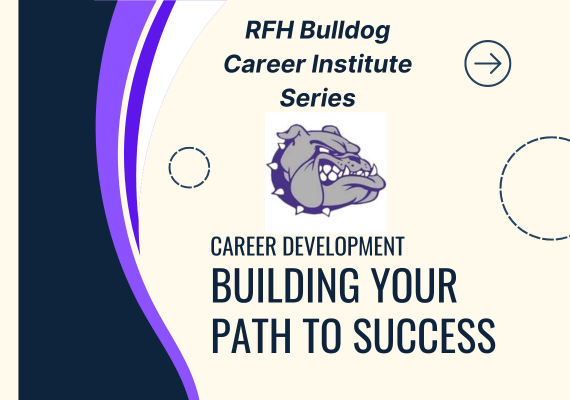 RFH Bulldog Career Institute Series

CAREER DEVELOPMENT

BUILDING YOUR PATH TO SUCCESS